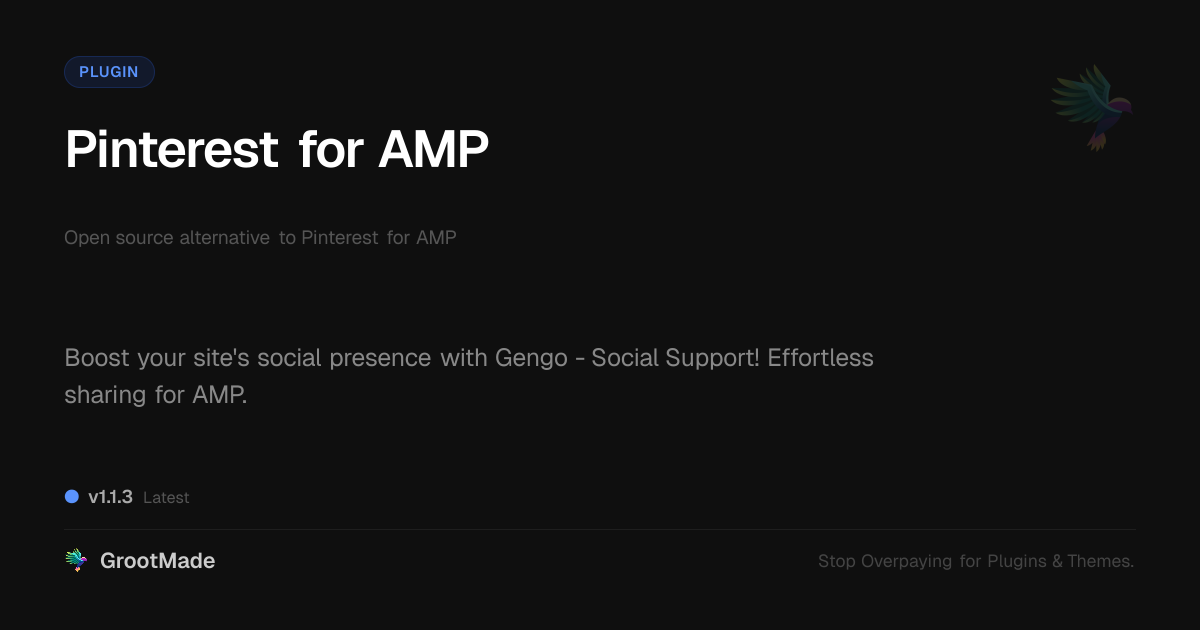 PLUGIN

Pinterest for AMP

Open source alternative to Pinterest for AMP

Boost your site's social presence with Gengo - Social Support! Effortless sharing for AMP.

v1.1.3 Latest

GrootMade

Stop Overpaying for Plugins & Themes.